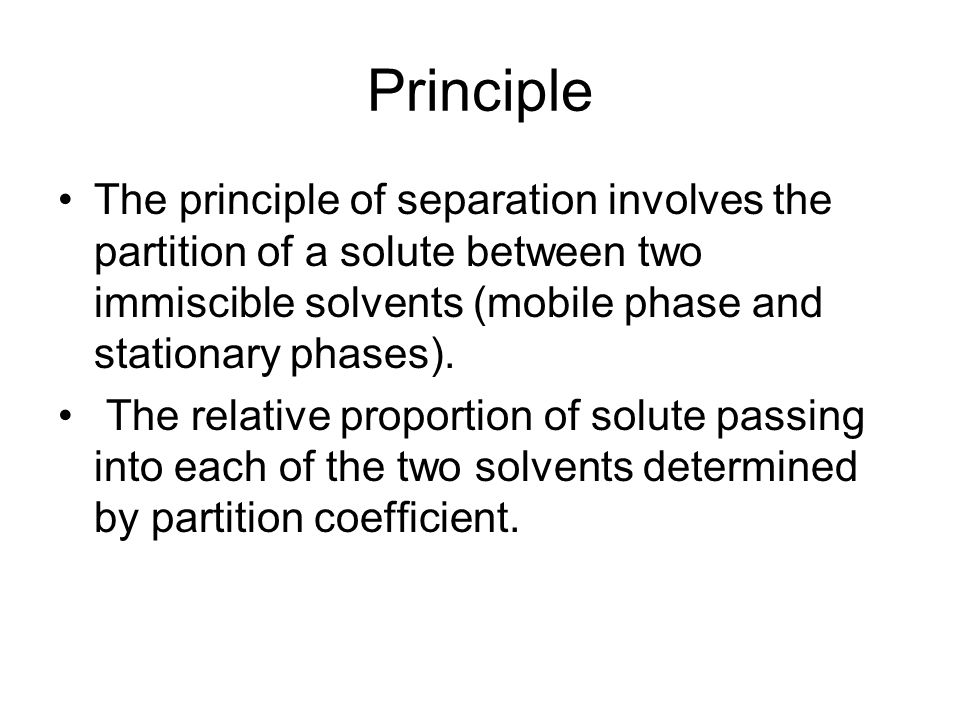 Principle

• The principle of separation involves the partition of a solute between two immiscible solvents (mobile phase and stationary phases).

• The relative proportion of solute passing into each of the two solvents determined by partition coefficient.